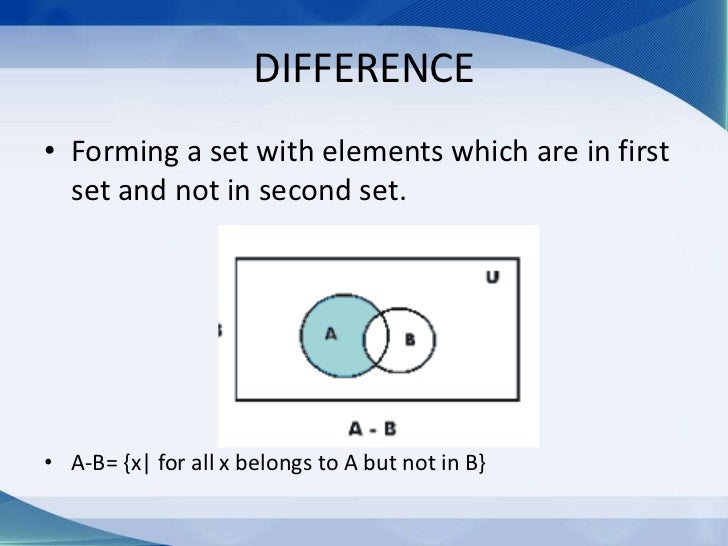 DIFFERENCE

• Forming a set with elements which are in first set and not in second set.

U

A

B

A - B

• A-B= {x| for all x belongs to A but not in B}